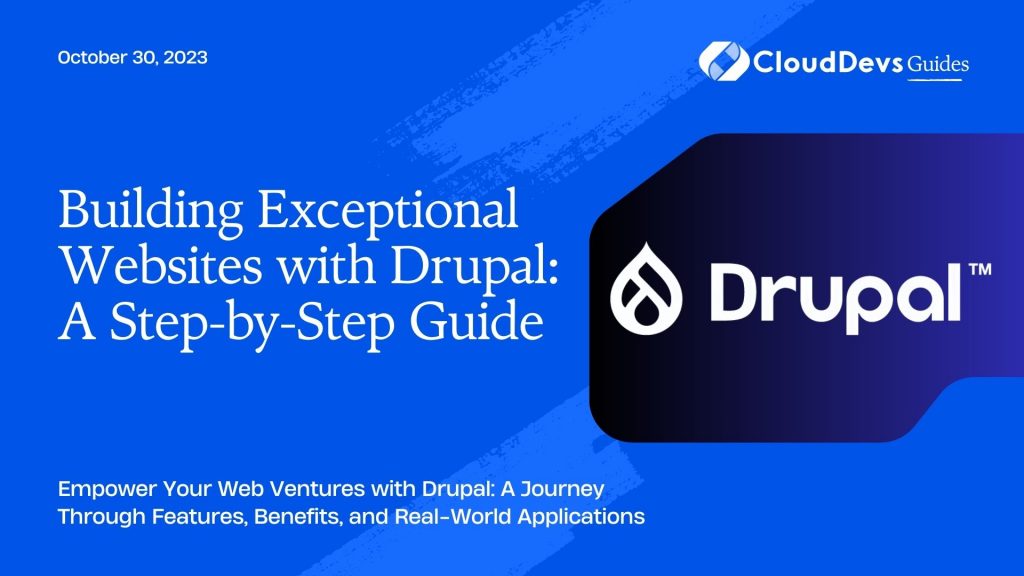 October 30, 2023

CloudDevs Guides

Building Exceptional Websites with Drupal: A Step-by-Step Guide

Drupal™

Empower Your Web Ventures with Drupal: A Journey Through Features, Benefits, and Real-World Applications